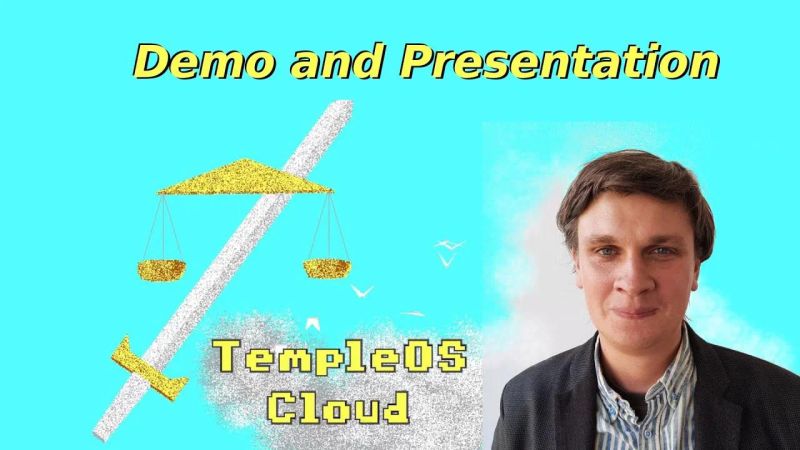 Demo and Presentation

TempleOS Cloud